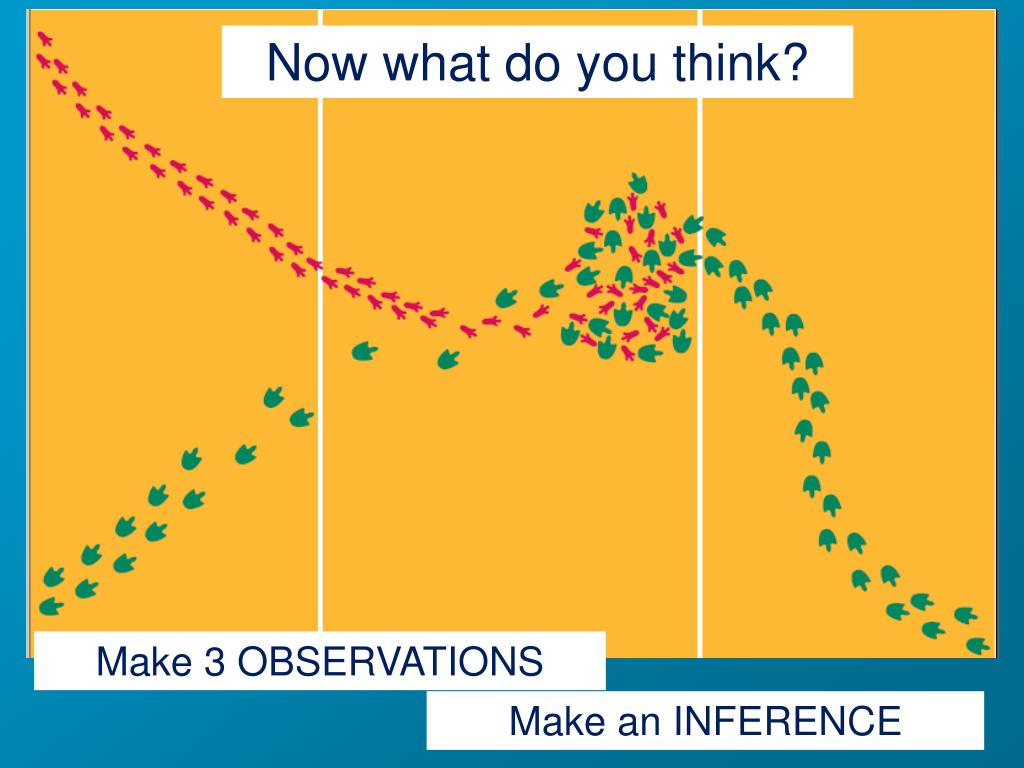 Now what do you think?

Make 3 OBSERVATIONS

Make an INFERENCE